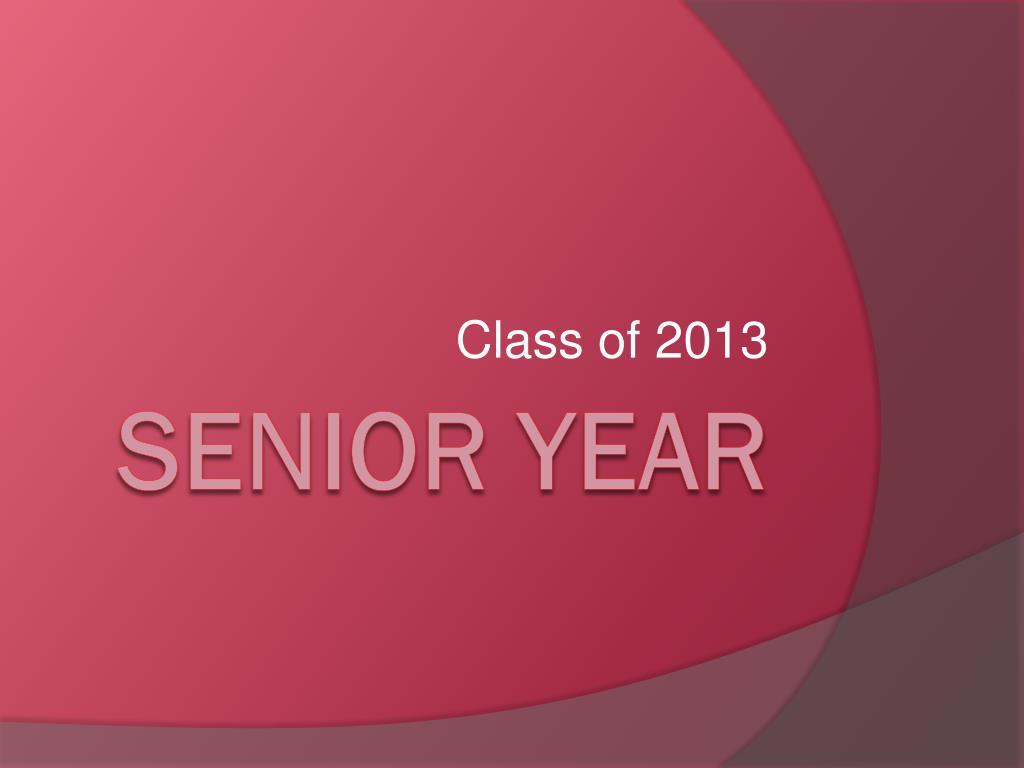 Class of 2013

SENIOR YEAR